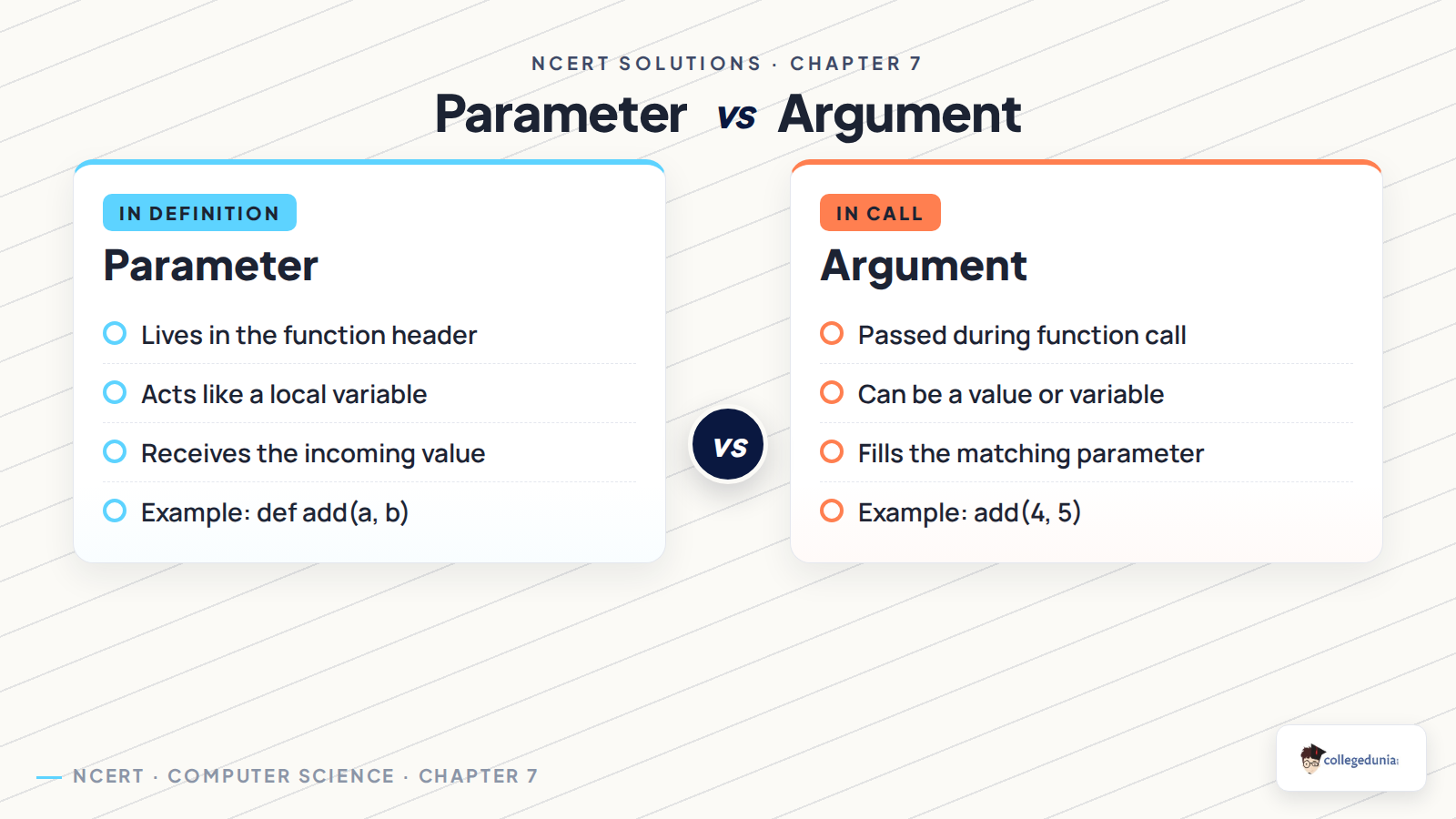 NCERT SOLUTIONS · CHAPTER 7

Parameter vs Argument

IN DEFINITION

Parameter

Lives in the function header

Acts like a local variable

Receives the incoming value

Example: def add(a, b)

vs

IN CALL

Argument

Passed during function call

Can be a value or variable

Fills the matching parameter

Example: add(4, 5)

NCERT · COMPUTER SCIENCE · CHAPTER 7

collegedunia